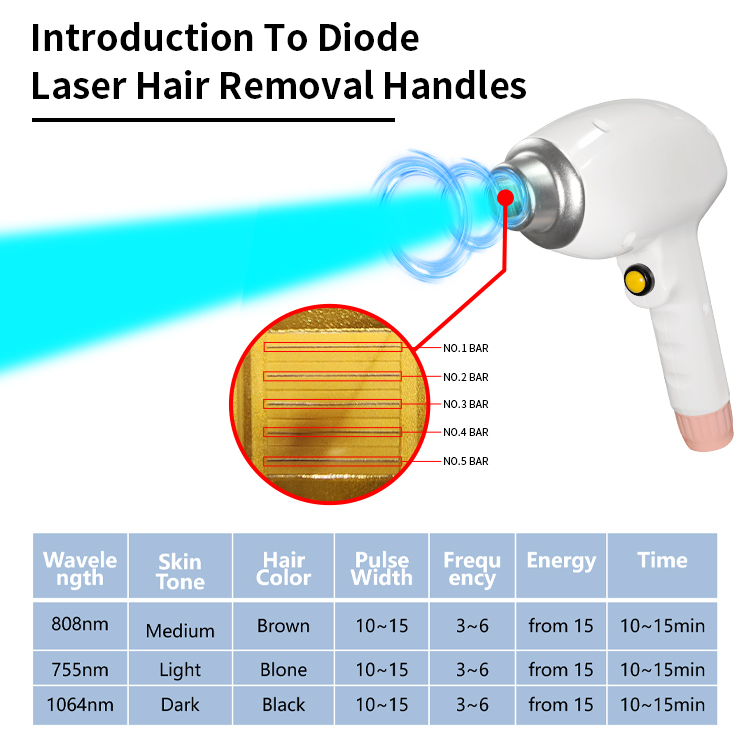 Introduction To Diode Laser Hair Removal Handles

NO.1 BAR
NO.2 BAR
NO.3 BAR
NO.4 BAR
NO.5 BAR

| Wavelength | Skin Tone | Hair Color | Pulse Width | Frequency | Energy | Time |
|---|---|---|---|---|---|---|
| 808nm | Medium | Brown | 10~15 | 3~6 | from 15 | 10~15min |
| 755nm | Light | Blone | 10~15 | 3~6 | from 15 | 10~15min |
| 1064nm | Dark | Black | 10~15 | 3~6 | from 15 | 10~15min |